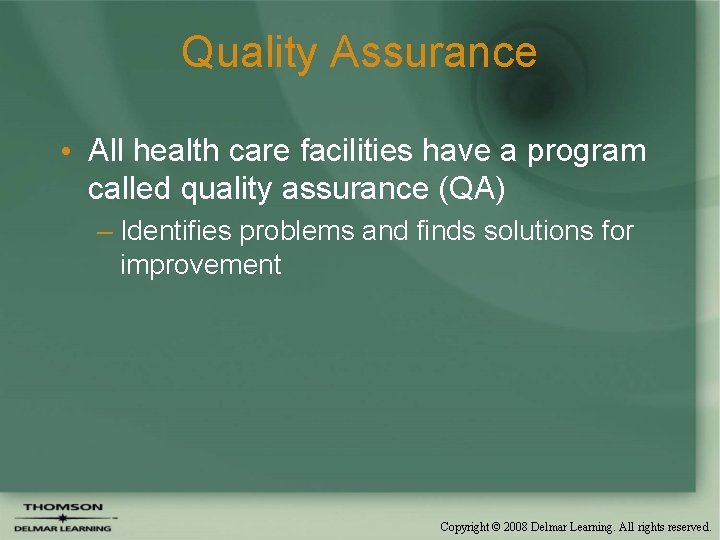 Quality Assurance

• All health care facilities have a program called quality assurance (QA)

– Identifies problems and finds solutions for improvement

THOMSON
DELMAR LEARNING

Copyright © 2008 Delmar Learning. All rights reserved.